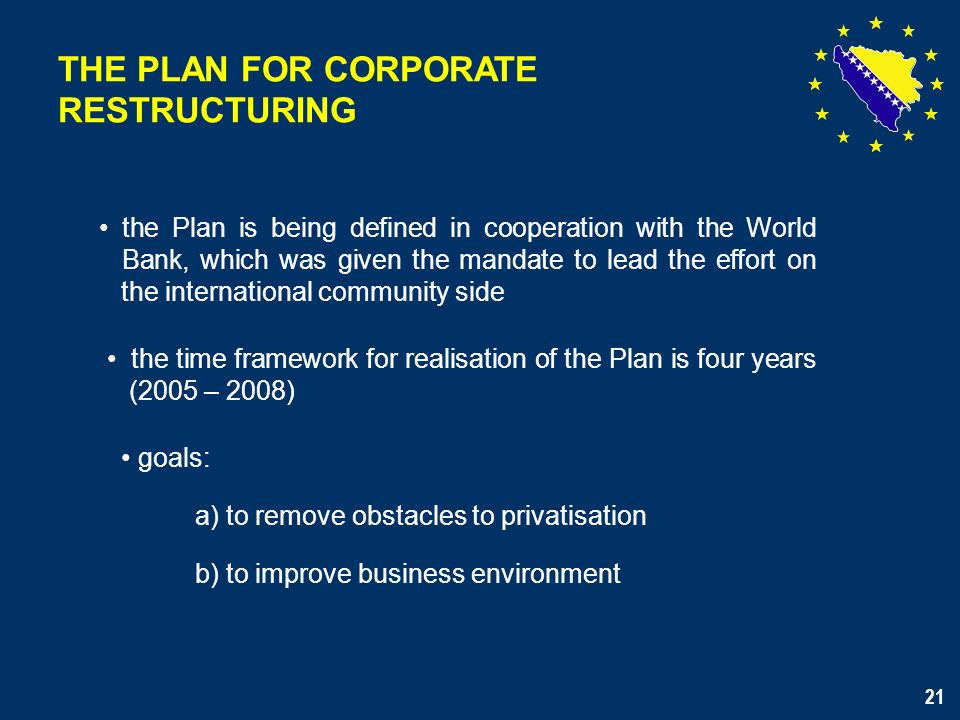 THE PLAN FOR CORPORATE RESTRUCTURING

• the Plan is being defined in cooperation with the World Bank, which was given the mandate to lead the effort on the international community side

• the time framework for realisation of the Plan is four years (2005 – 2008)

• goals:

a) to remove obstacles to privatisation

b) to improve business environment

21